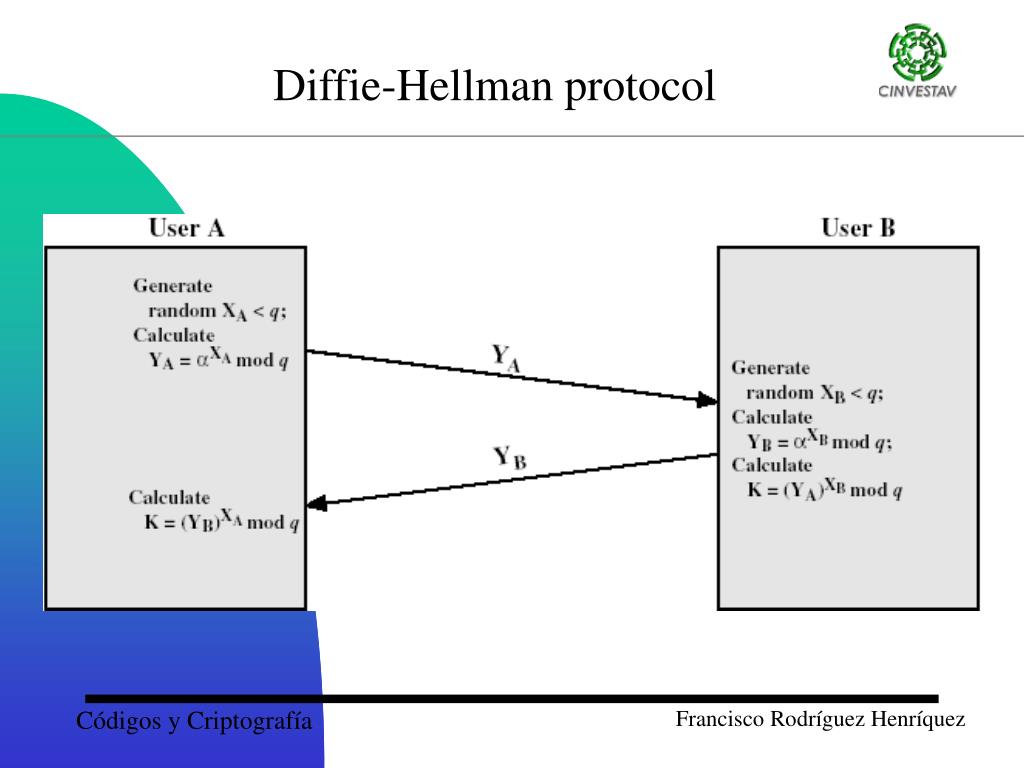 Diffie-Hellman protocol

CINVESTAV

User A

Generate random $X_A < q$;
Calculate $Y_A = \alpha^{X_A} \bmod q$

Calculate $K = (Y_B)^{X_A} \bmod q$

$Y_A$

$Y_B$

User B

Generate random $X_B < q$;
Calculate $Y_B = \alpha^{X_B} \bmod q$;
Calculate $K = (Y_A)^{X_B} \bmod q$

Códigos y Criptografía

Francisco Rodríguez Henríquez